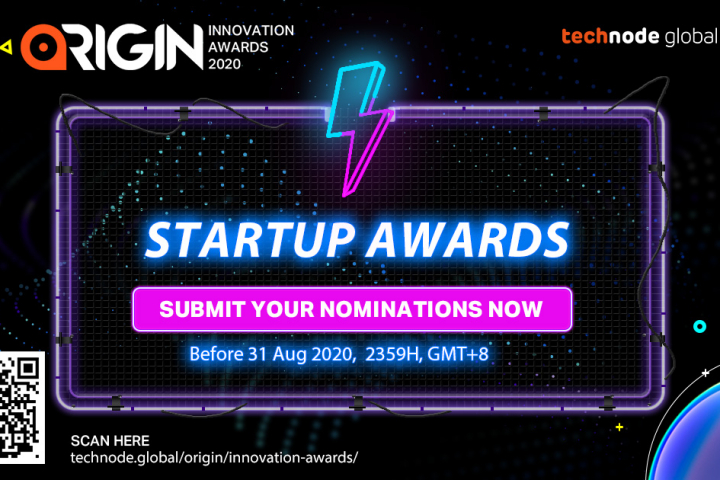 ORIGIN INNOVATION AWARDS 2020

technode global

STARTUP AWARDS

SUBMIT YOUR NOMINATIONS NOW

Before 31 Aug 2020, 2359H, GMT+8

SCAN HERE
technode.global/origin/innovation-awards/